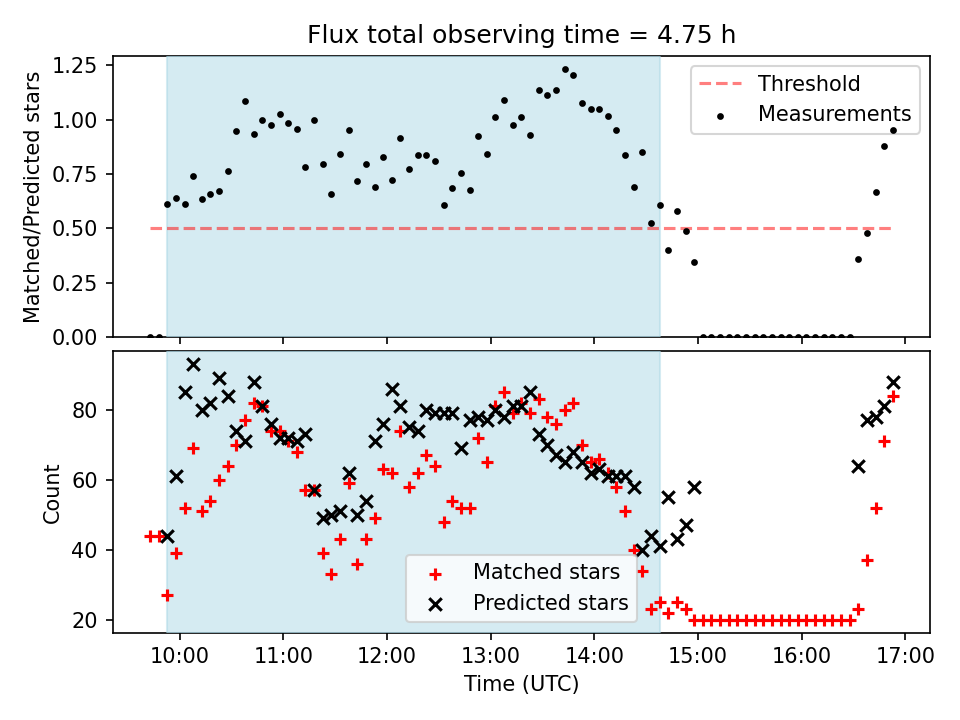 Flux total observing time = 4.75 h

Matched/Predicted stars

1.25
1.00
0.75
0.50
0.25
0.00

Threshold
Measurements

Count

80
60
40
20

Matched stars
Predicted stars

10:00 11:00 12:00 13:00 14:00 15:00 16:00 17:00

Time (UTC)